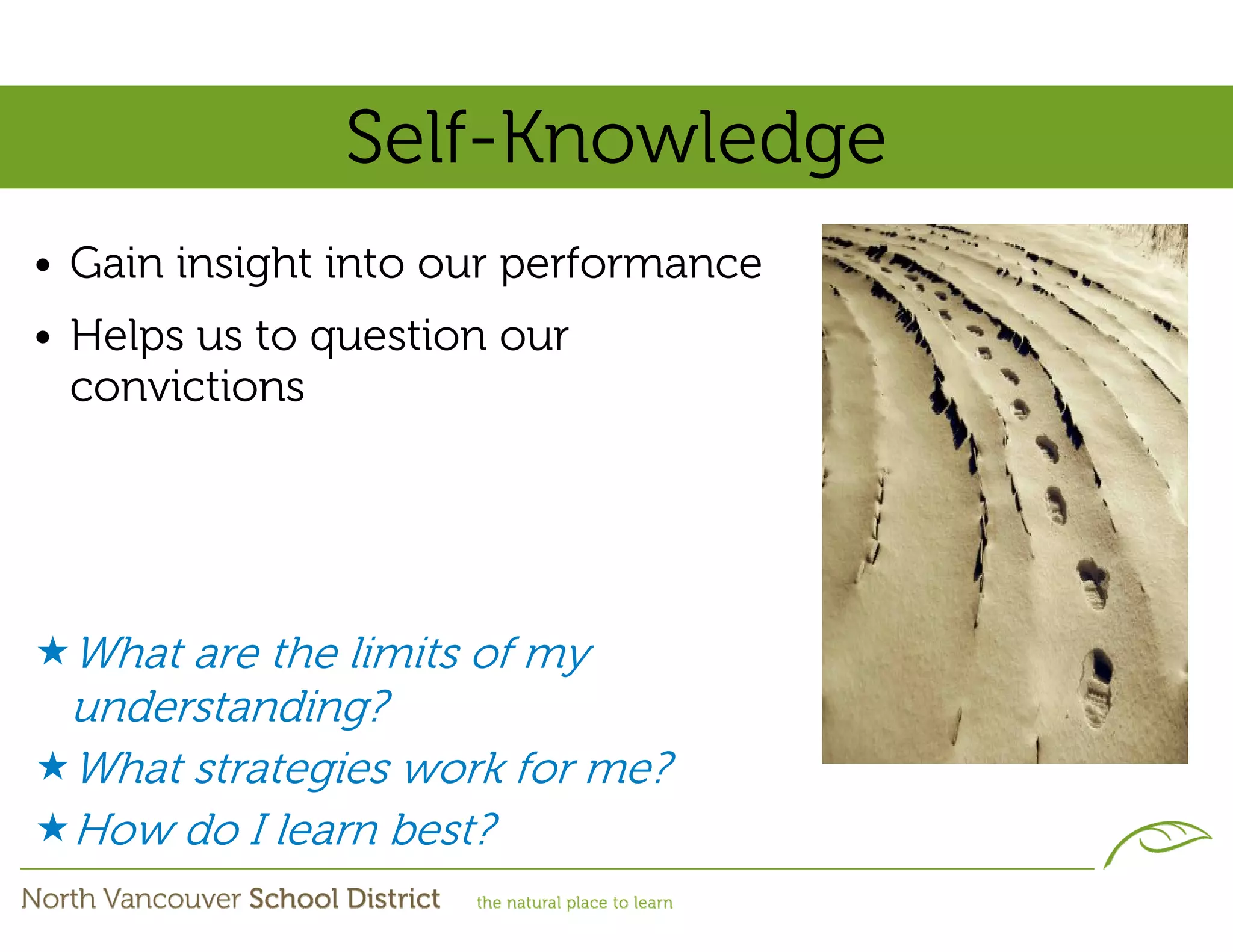 Self-Knowledge

• Gain insight into our performance
• Helps us to question our convictions

★ What are the limits of my understanding?
★ What strategies work for me?
★ How do I learn best?

North Vancouver School District the natural place to learn